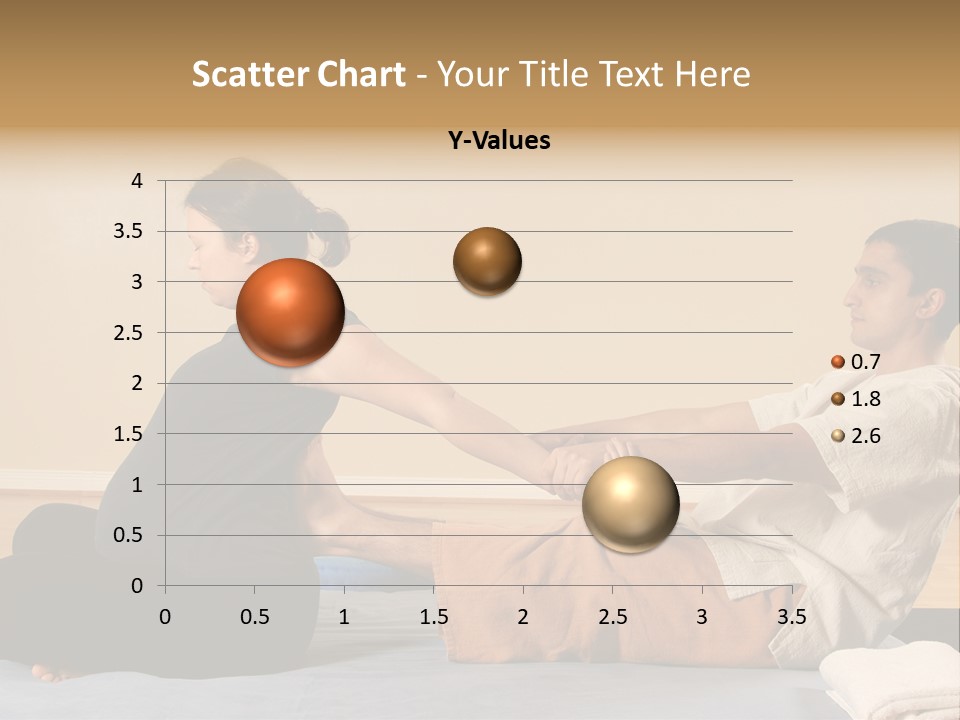 Scatter Chart - Your Title Text Here

Y-Values

4
3.5
3
2.5
2
1.5
1
0.5
0

0 0.5 1 1.5 2 2.5 3 3.5

0.7
1.8
2.6